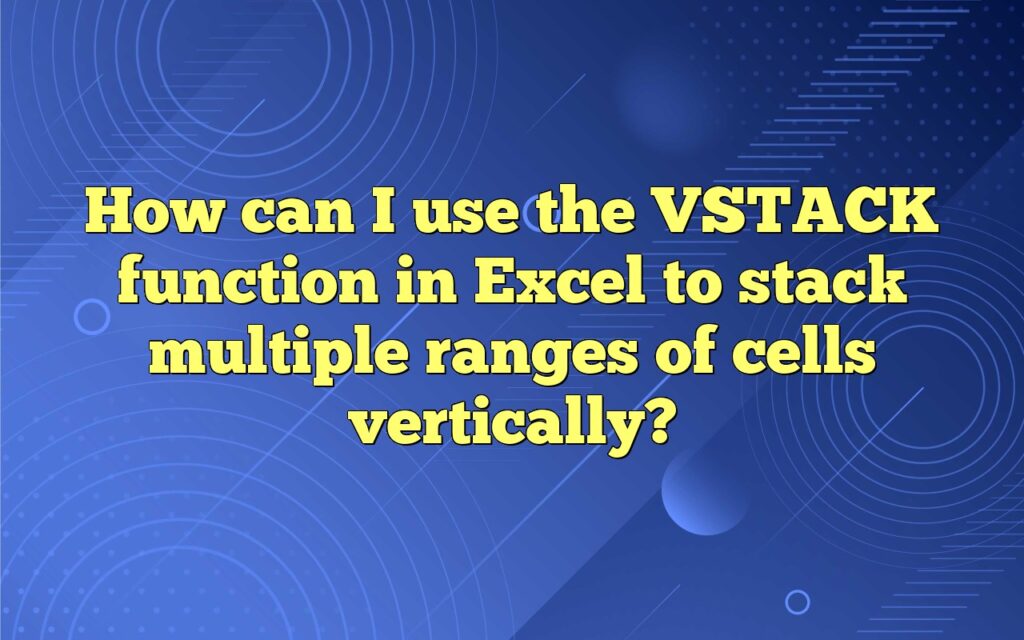 How can I use the VSTACK function in Excel to stack multiple ranges of cells vertically?